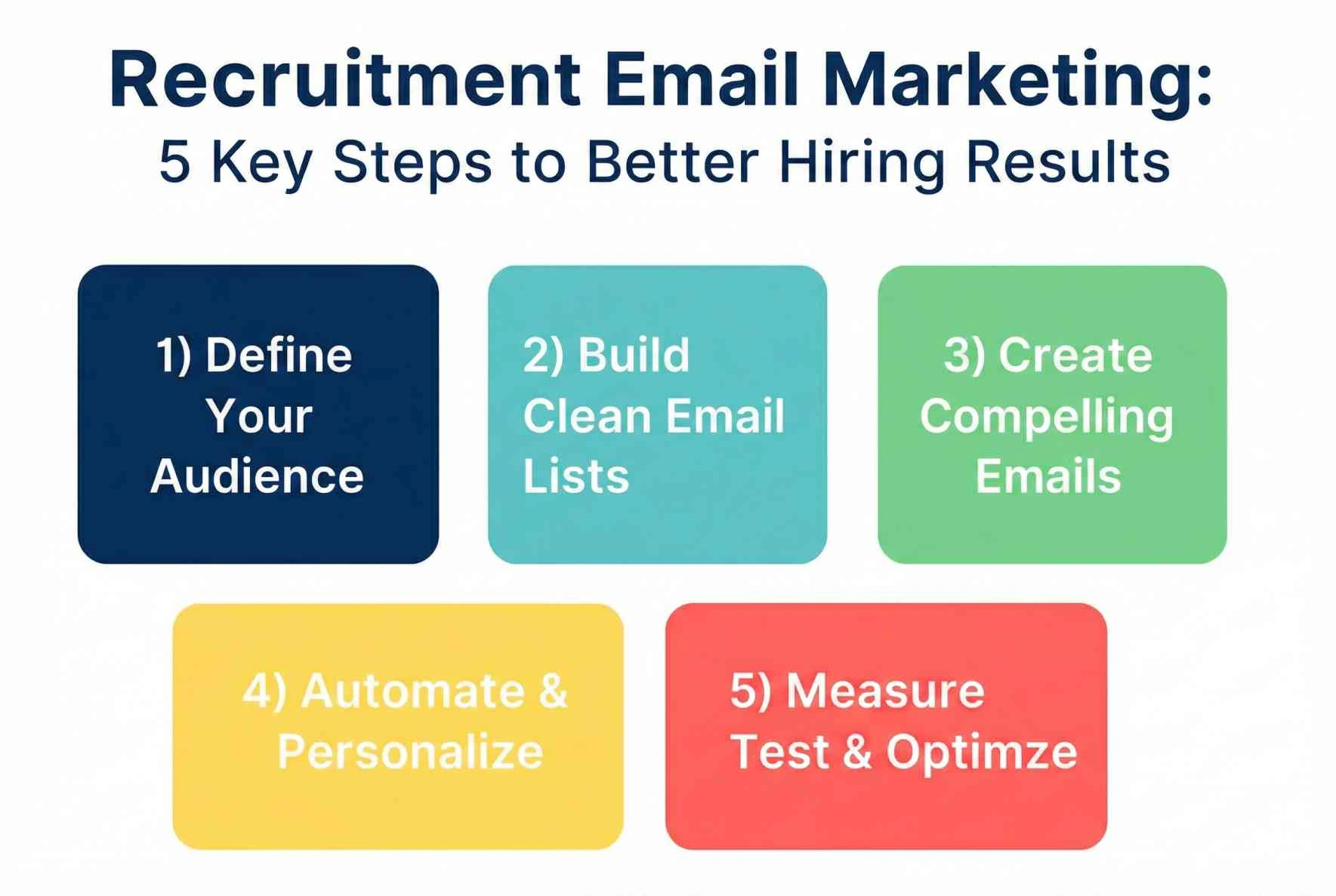 Recruitment Email Marketing:
5 Key Steps to Better Hiring Results

1) Define Your Audience

2) Build Clean Email Lists

3) Create Compelling Emails

4) Automate & Personalize

5) Measure Test & Optimze